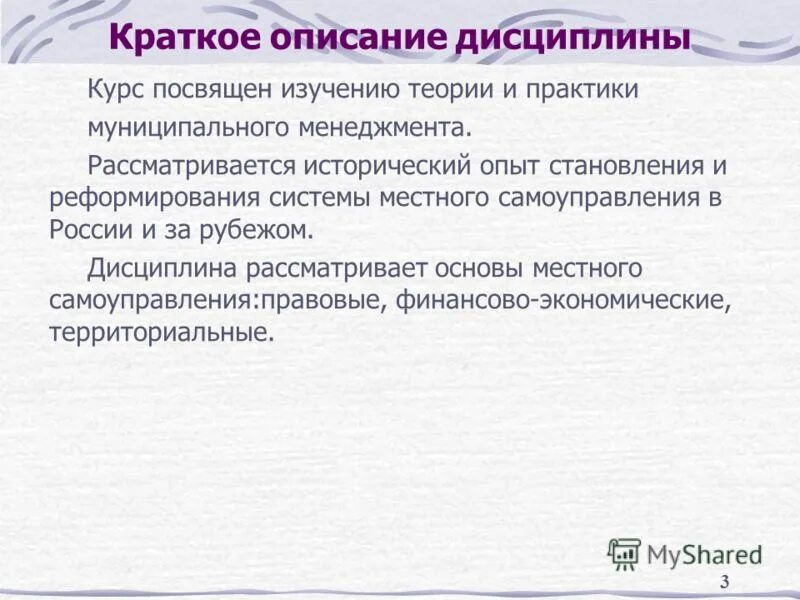 Краткое описание дисциплины

Курс посвящен изучению теории и практики муниципального менеджмента.

Рассматривается исторический опыт становления и реформирования системы местного самоуправления в России и за рубежом.

Дисциплина рассматривает основы местного самоуправления:правовые, финансово-экономические, территориальные.

MyShared

3